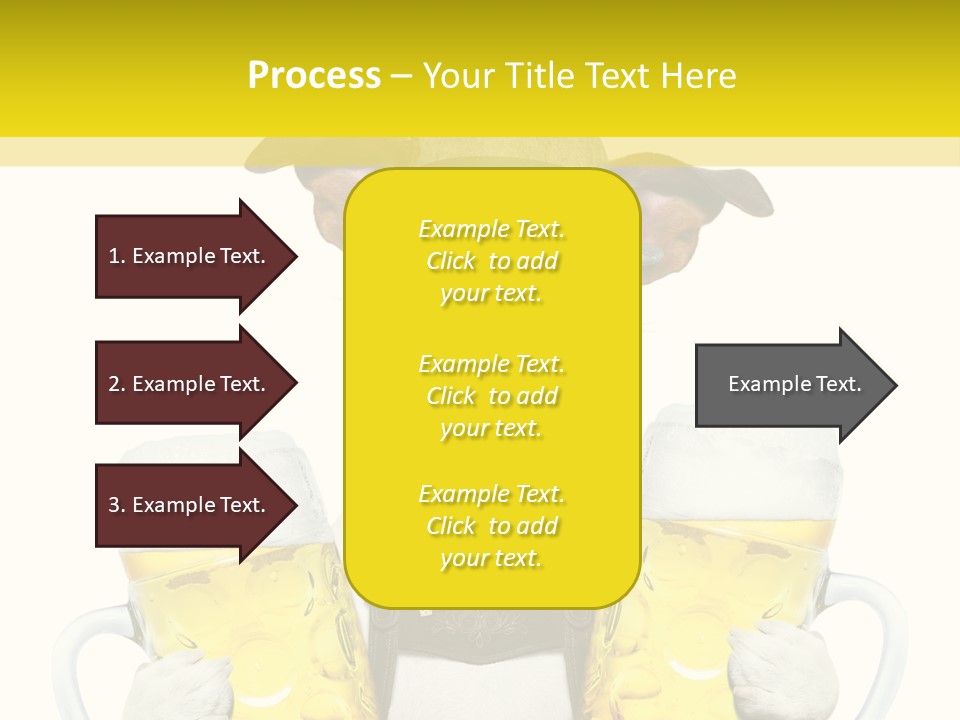 Process – Your Title Text Here

1. Example Text.

2. Example Text.

3. Example Text.

Example Text. Click to add your text.

Example Text. Click to add your text.

Example Text. Click to add your text.

Example Text.